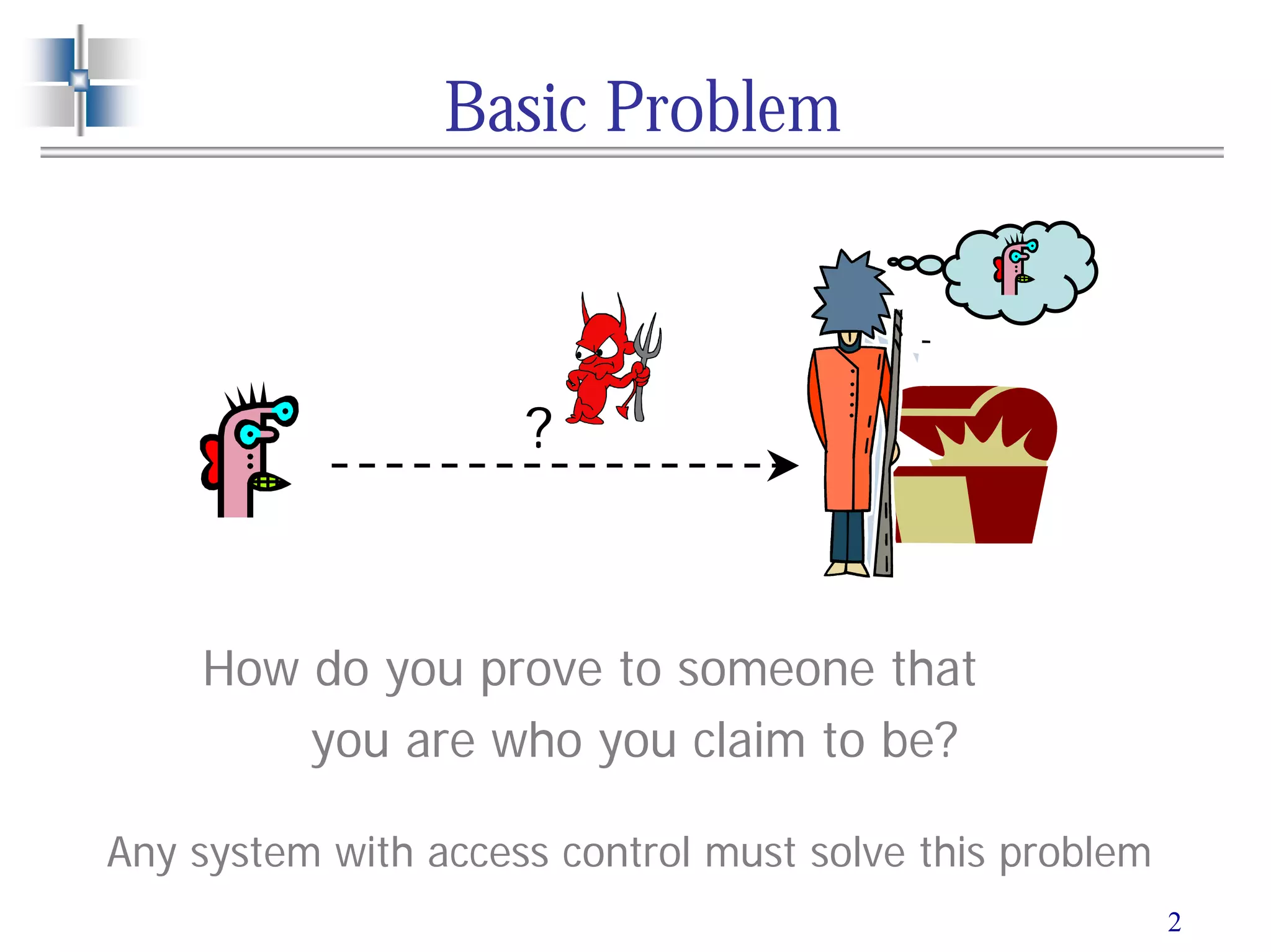 Basic Problem

?

How do you prove to someone that you are who you claim to be?

Any system with access control must solve this problem

2